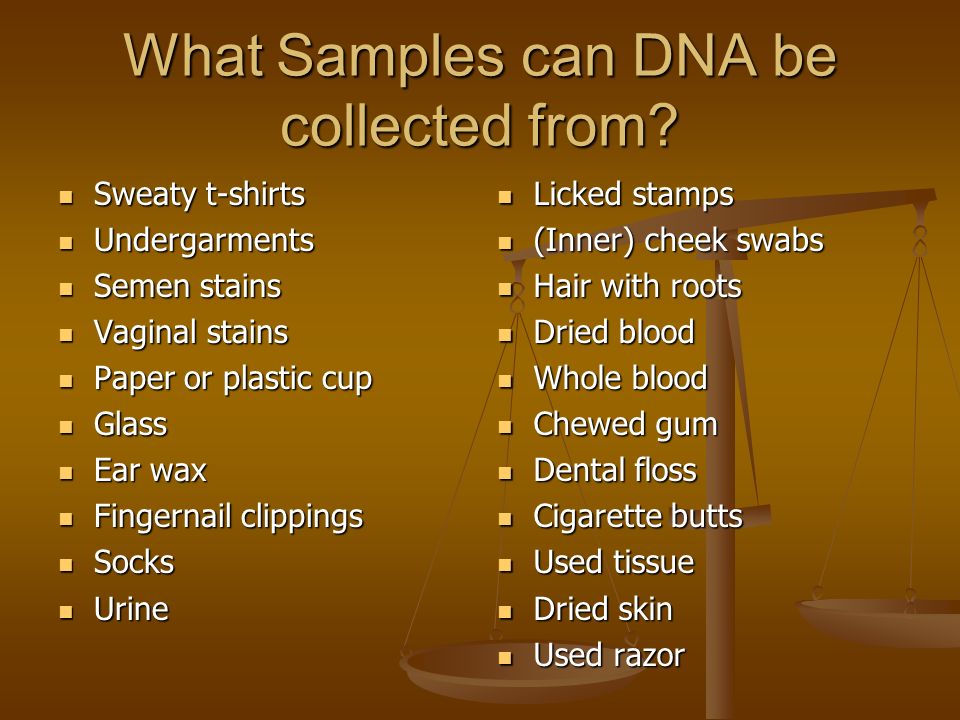 What Samples can DNA be collected from?

- Sweaty t-shirts
- Undergarments
- Semen stains
- Vaginal stains
- Paper or plastic cup
- Glass
- Ear wax
- Fingernail clippings
- Socks
- Urine

- Licked stamps
- (Inner) cheek swabs
- Hair with roots
- Dried blood
- Whole blood
- Chewed gum
- Dental floss
- Cigarette butts
- Used tissue
- Dried skin
- Used razor